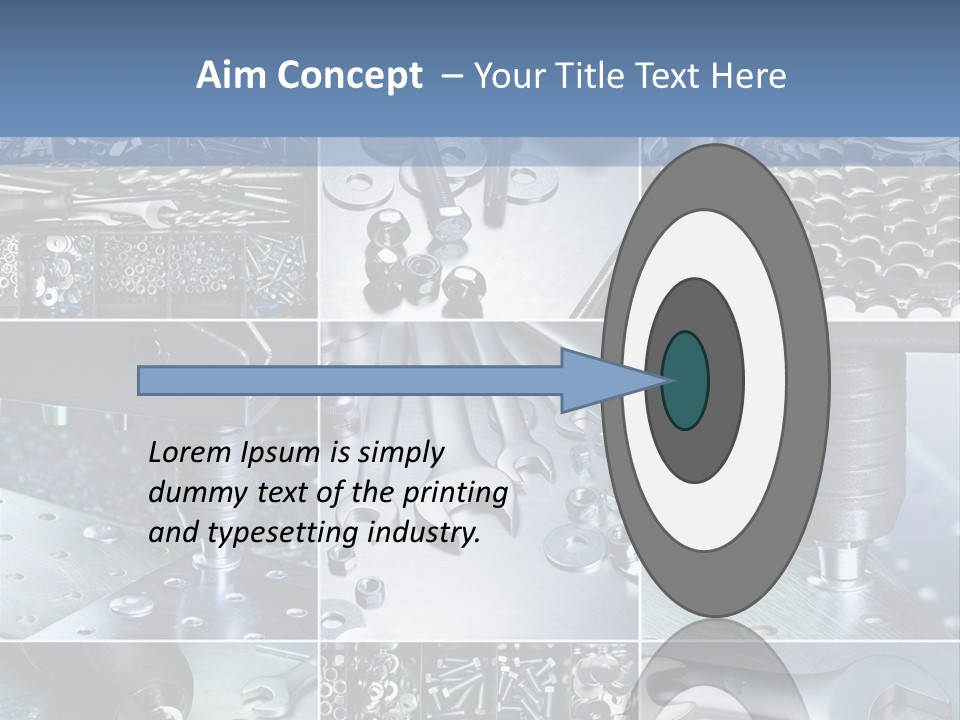 Aim Concept – Your Title Text Here

Lorem Ipsum is simply dummy text of the printing and typesetting industry.